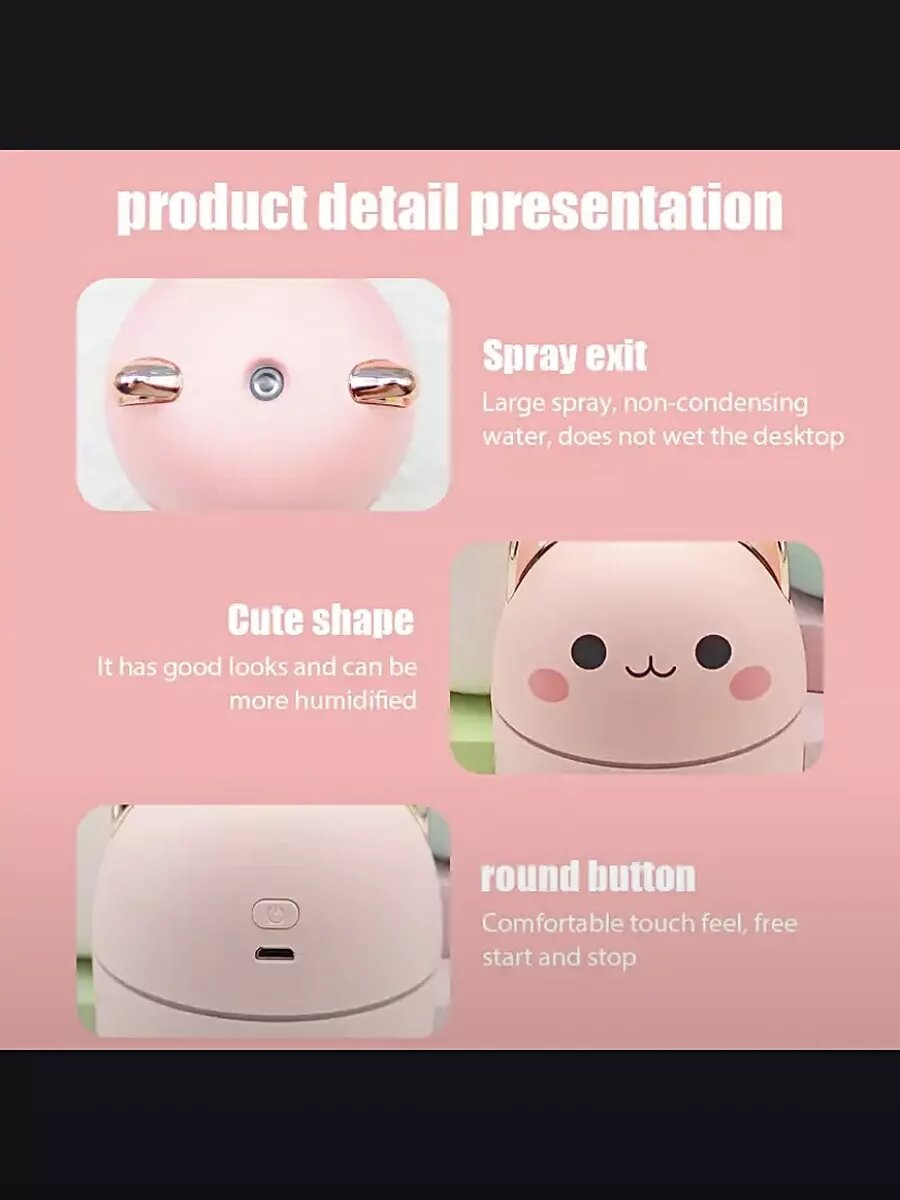 product detail presentation

Spray exit
Large spray, non-condensing water, does not wet the desktop

Cute shape
It has good looks and can be more humidified

round button
Comfortable touch feel, free start and stop